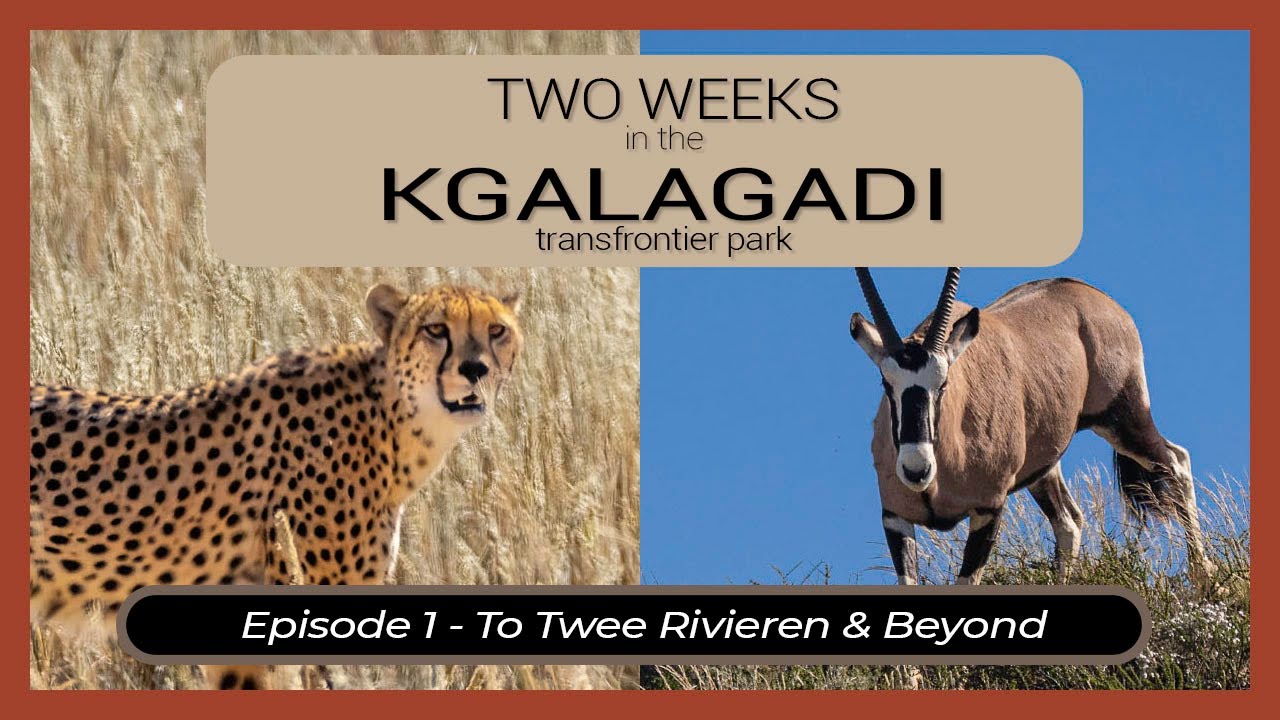 TWO WEEKS
in the
KGALAGADI
transfrontier park

Episode 1 - To Twee Rivieren & Beyond